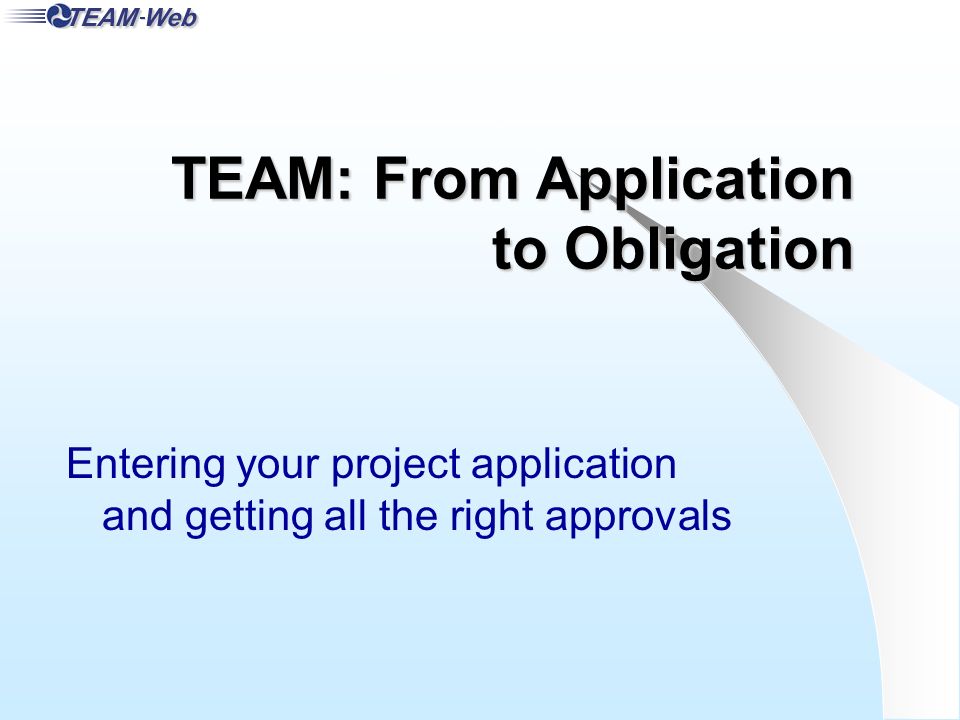 TEAM-Web

TEAM: From Application to Obligation

Entering your project application and getting all the right approvals